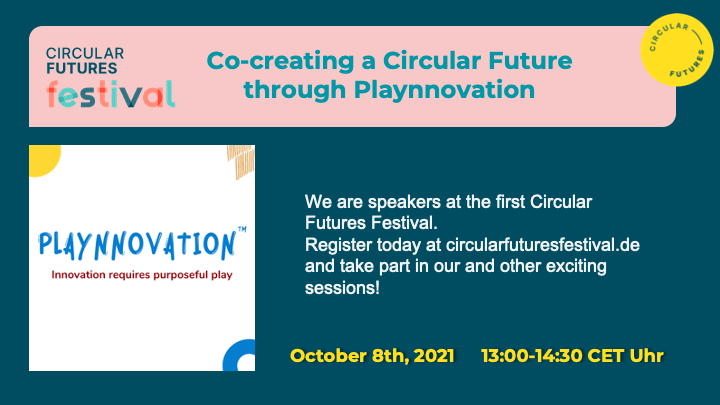 CIRCULAR FUTURES festival

Co-creating a Circular Future through Playnnovation

CIRCULAR FUTURES

PLAYNNOVATION™
Innovation requires purposeful play

We are speakers at the first Circular Futures Festival.
Register today at circularfuturesfestival.de and take part in our and other exciting sessions!

October 8th, 2021 13:00-14:30 CET Uhr